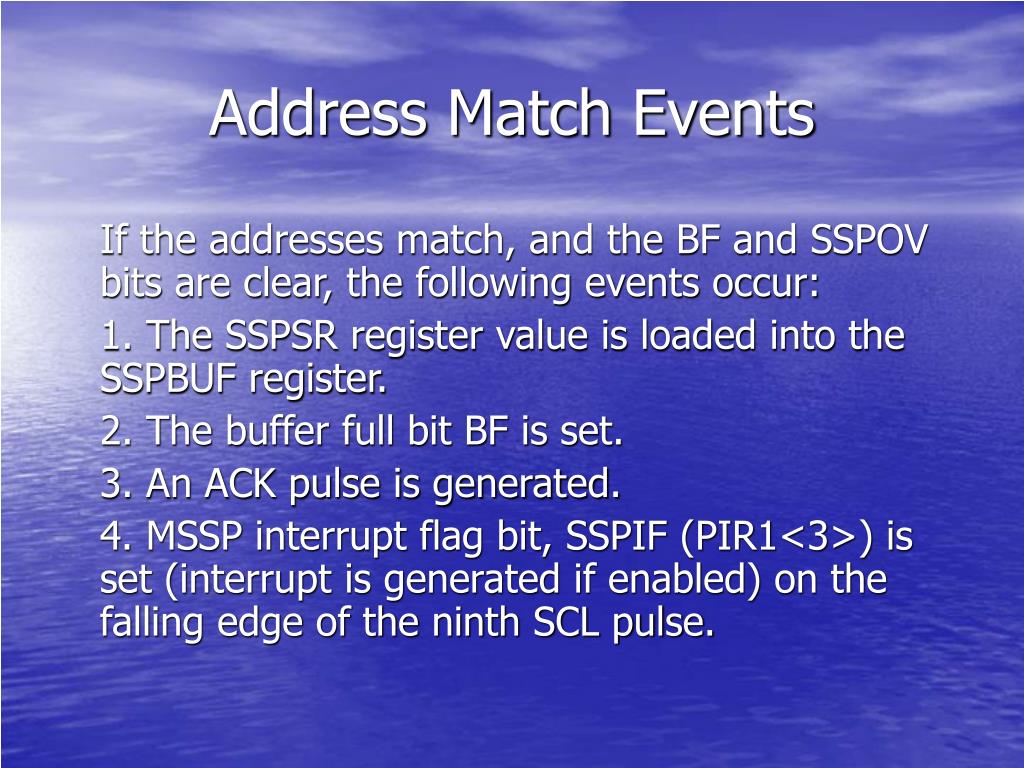 Address Match Events

If the addresses match, and the BF and SSPOV bits are clear, the following events occur:

1. The SSPSR register value is loaded into the SSPBUF register.

2. The buffer full bit BF is set.

3. An ACK pulse is generated.

4. MSSP interrupt flag bit, SSPIF (PIR1<3>) is set (interrupt is generated if enabled) on the falling edge of the ninth SCL pulse.